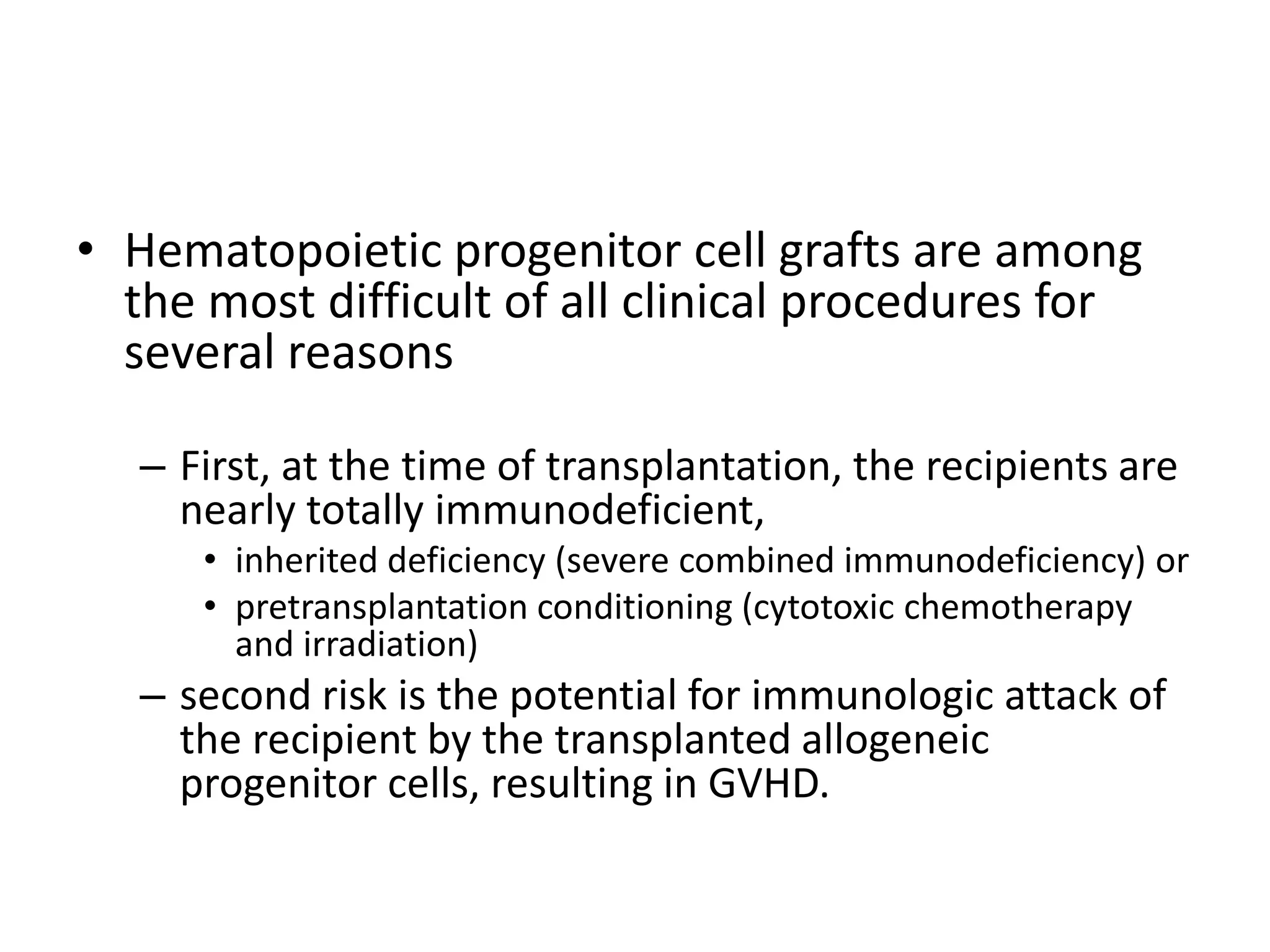 • Hematopoietic progenitor cell grafts are among the most difficult of all clinical procedures for several reasons

– First, at the time of transplantation, the recipients are nearly totally immunodeficient,
• inherited deficiency (severe combined immunodeficiency) or
• pretransplantation conditioning (cytotoxic chemotherapy and irradiation)
– second risk is the potential for immunologic attack of the recipient by the transplanted allogeneic progenitor cells, resulting in GVHD.